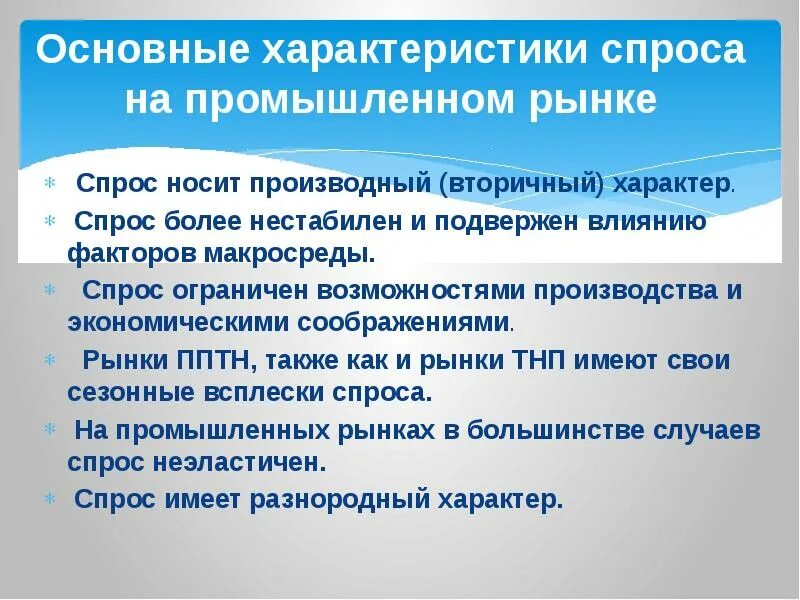 Основные характеристики спроса на промышленном рынке

* Спрос носит производный (вторичный) характер.
* Спрос более нестабилен и подвержен влиянию факторов макросреды.
* Спрос ограничен возможностями производства и экономическими соображениями.
* Рынки ППТН, также как и рынки ТНП имеют свои сезонные всплески спроса.
* На промышленных рынках в большинстве случаев спрос неэластичен.
* Спрос имеет разнородный характер.